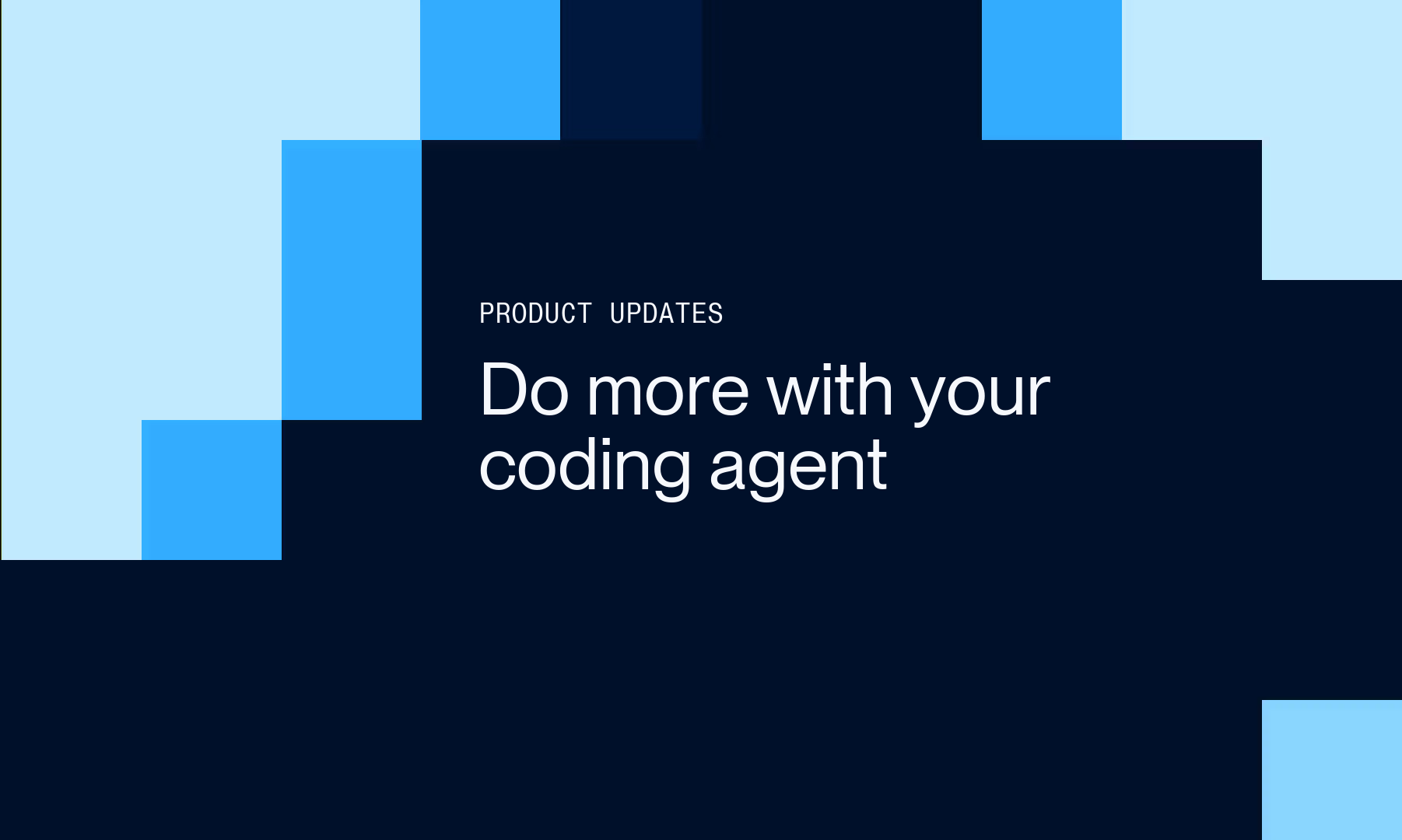 PRODUCT UPDATES

Do more with your coding agent